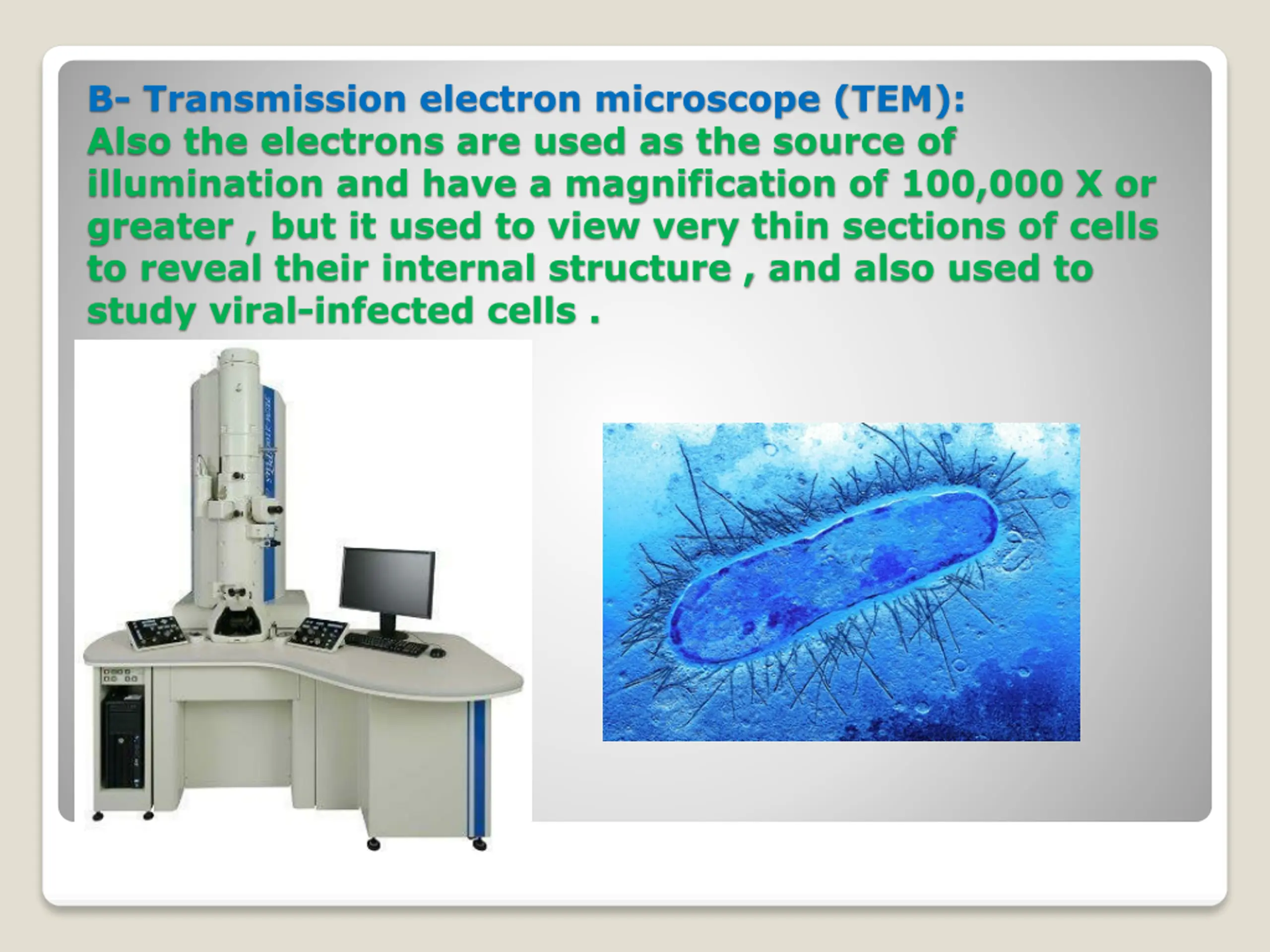 B- Transmission electron microscope (TEM):
Also the electrons are used as the source of illumination and have a magnification of 100,000 X or greater , but it used to view very thin sections of cells to reveal their internal structure , and also used to study viral-infected cells .